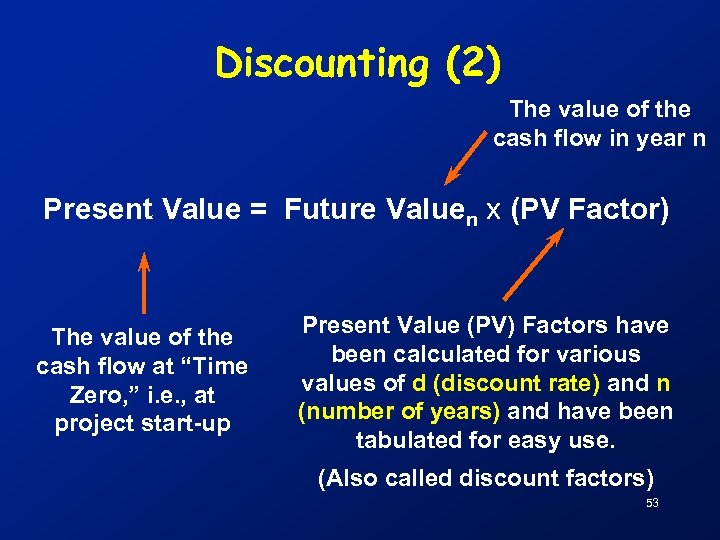 Discounting (2)

The value of the cash flow in year n

Present Value = Future Value$_n$ x (PV Factor)

The value of the cash flow at “Time Zero,” i.e., at project start-up

Present Value (PV) Factors have been calculated for various values of d (discount rate) and n (number of years) and have been tabulated for easy use.

(Also called discount factors)

53